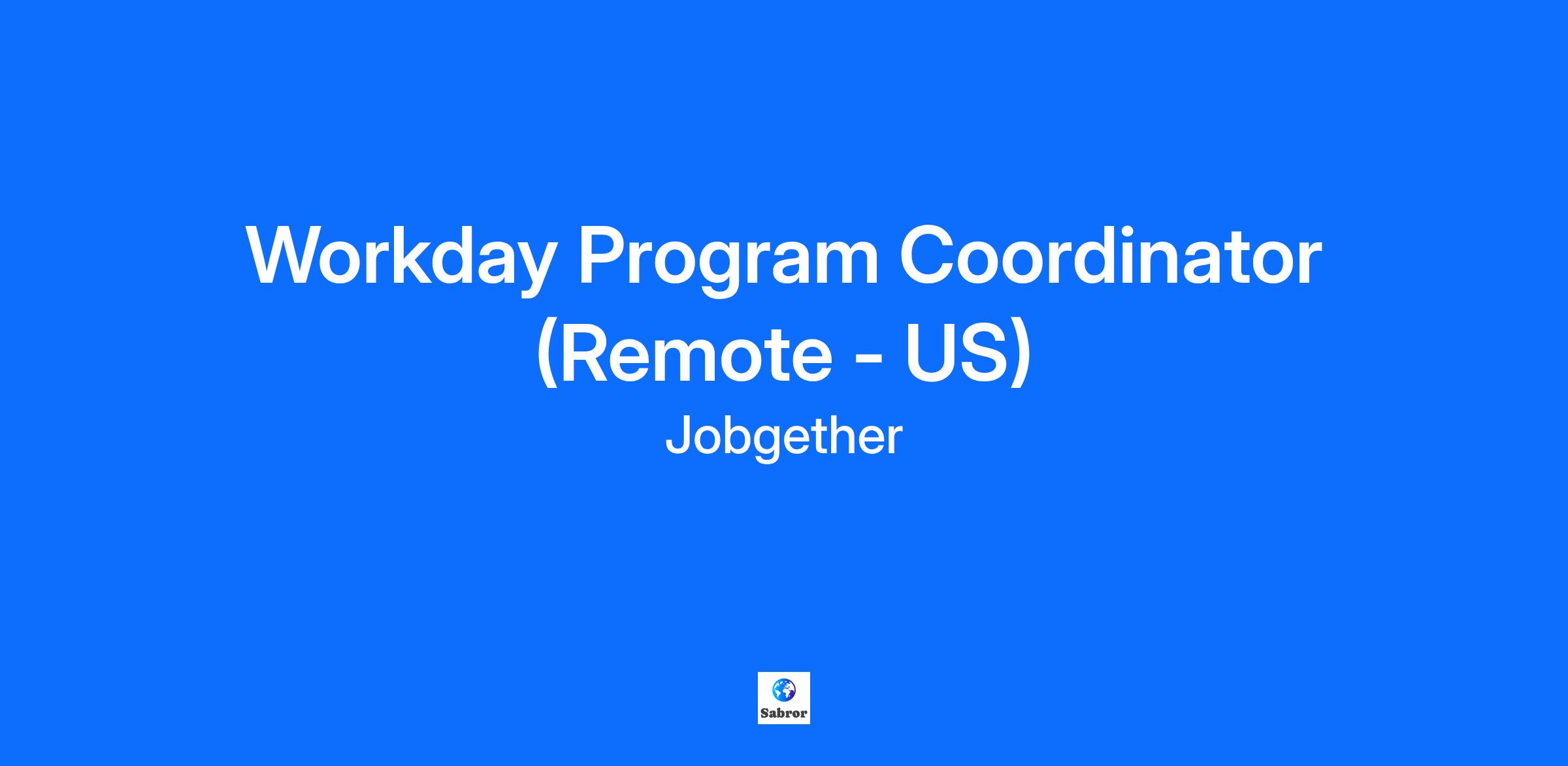 Workday Program Coordinator (Remote - US)

Jobgether

Sabror